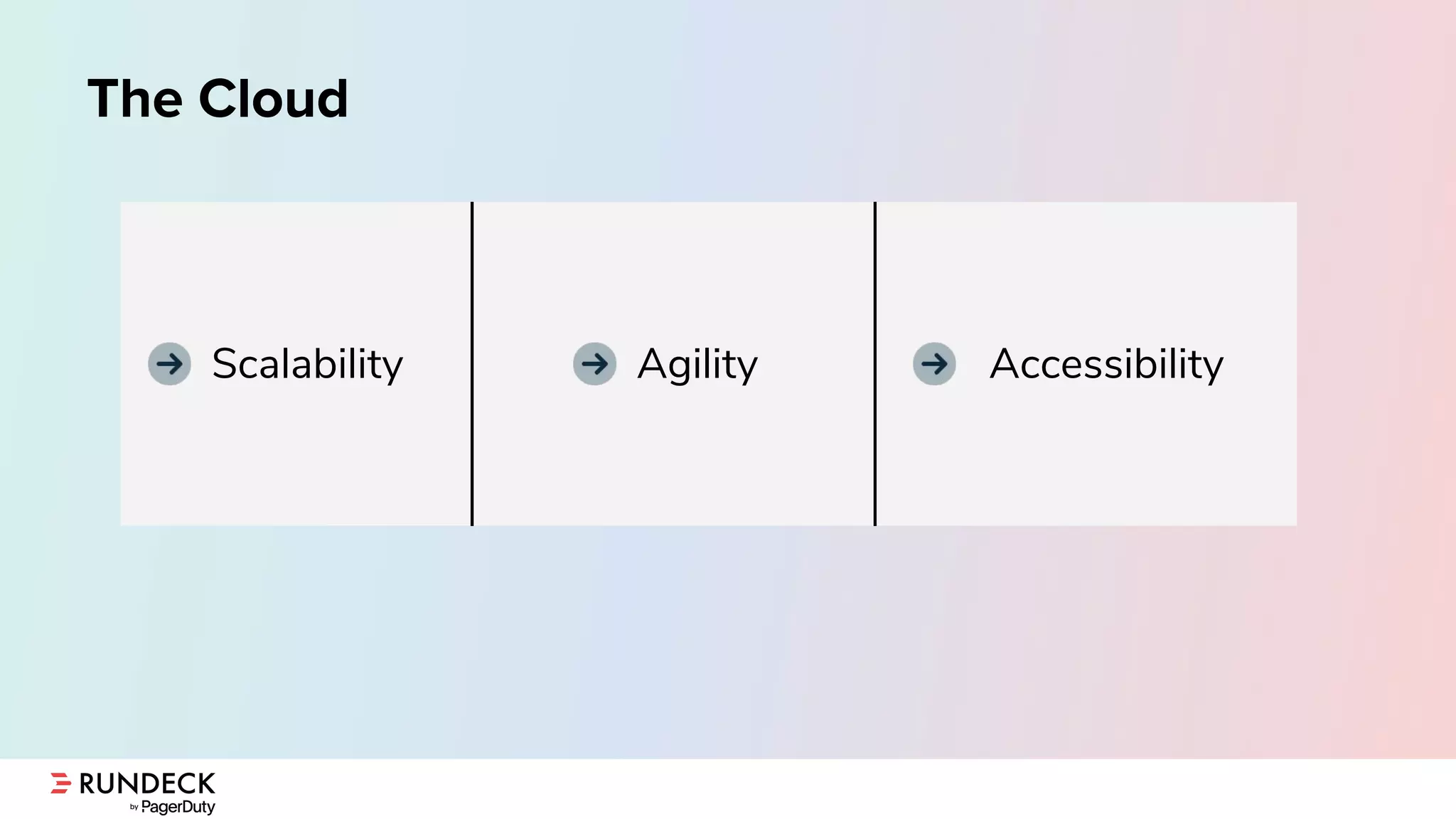 The Cloud

Scalability

Agility

Accessibility

RUNDECK by PagerDuty